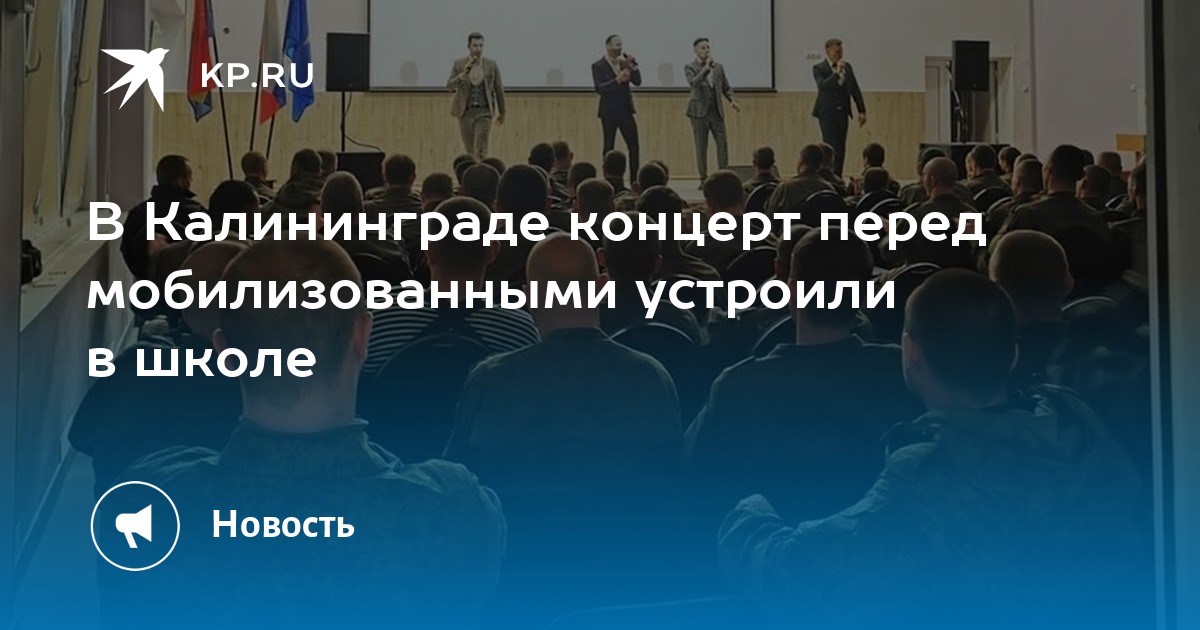 KP.RU

В Калининграде концерт перед мобилизованными устроили в школе

Новость